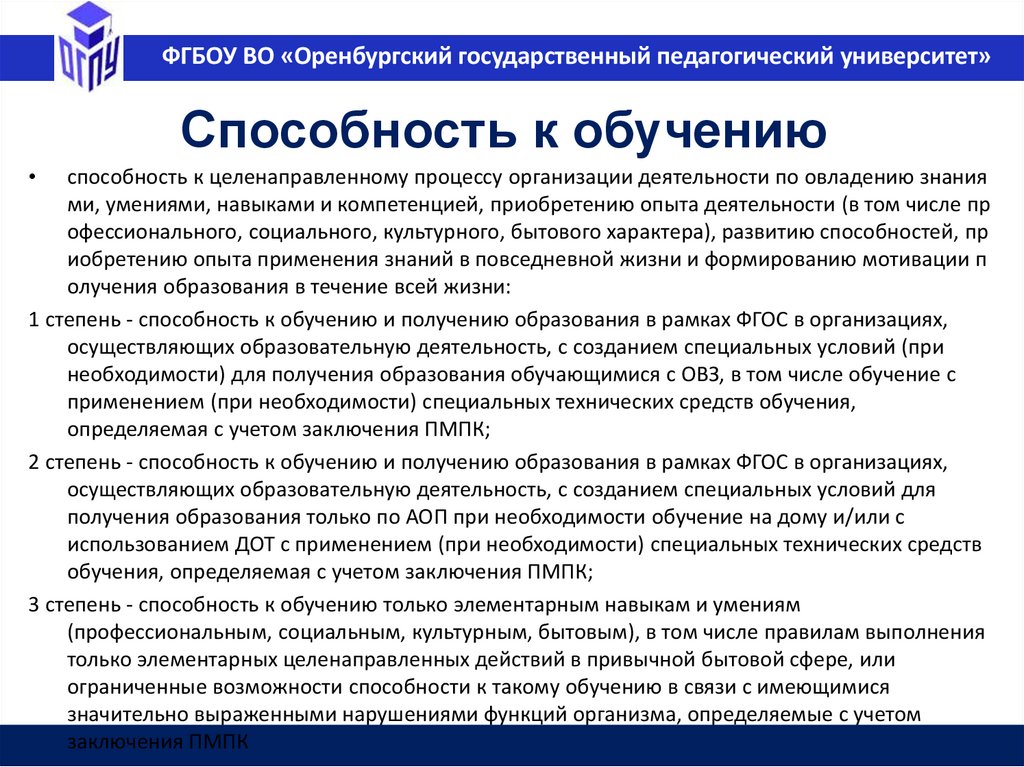 ОГПУ

ФГБОУ ВО «Оренбургский государственный педагогический университет»

Способность к обучению

• способность к целенаправленному процессу организации деятельности по овладению знания ми, умениями, навыками и компетенцией, приобретению опыта деятельности (в том числе пр офессионального, социального, культурного, бытового характера), развитию способностей, пр иобретению опыта применения знаний в повседневной жизни и формированию мотивации п олучения образования в течение всей жизни:

1 степень - способность к обучению и получению образования в рамках ФГОС в организациях, осуществляющих образовательную деятельность, с созданием специальных условий (при необходимости) для получения образования обучающимися с ОВЗ, в том числе обучение с применением (при необходимости) специальных технических средств обучения, определяемая с учетом заключения ПМПК;

2 степень - способность к обучению и получению образования в рамках ФГОС в организациях, осуществляющих образовательную деятельность, с созданием специальных условий для получения образования только по АОП при необходимости обучение на дому и/или с использованием ДОТ с применением (при необходимости) специальных технических средств обучения, определяемая с учетом заключения ПМПК;

3 степень - способность к обучению только элементарным навыкам и умениям (профессиональным, социальным, культурным, бытовым), в том числе правилам выполнения только элементарных целенаправленных действий в привычной бытовой сфере, или ограниченные возможности способности к такому обучению в связи с имеющимися значительно выраженными нарушениями функций организма, определяемые с учетом заключения ПМПК